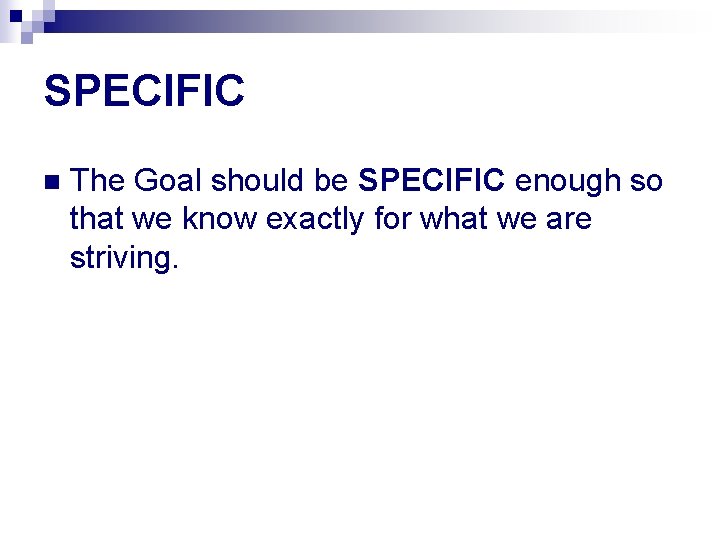 SPECIFIC

The Goal should be SPECIFIC enough so that we know exactly for what we are striving.